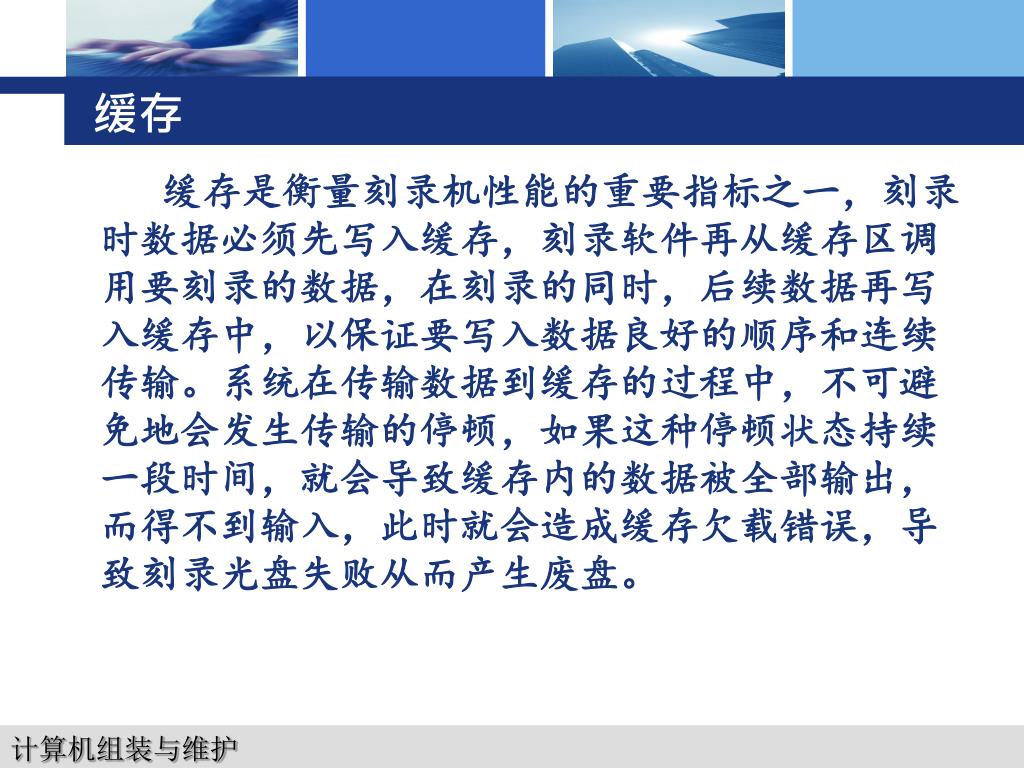 缓存

缓存是衡量刻录机性能的重要指标之一，刻录时数据必须先写入缓存，刻录软件再从缓存区调用要刻录的数据，在刻录的同时，后续数据再写入缓存中，以保证要写入数据良好的顺序和连续传输。系统在传输数据到缓存的过程中，不可避免地会发生传输的停顿，如果这种停顿状态持续一段时间，就会导致缓存内的数据被全部输出，而得不到输入，此时就会造成缓存欠载错误，导致刻录光盘失败从而产生废盘。

计算机组装与维护